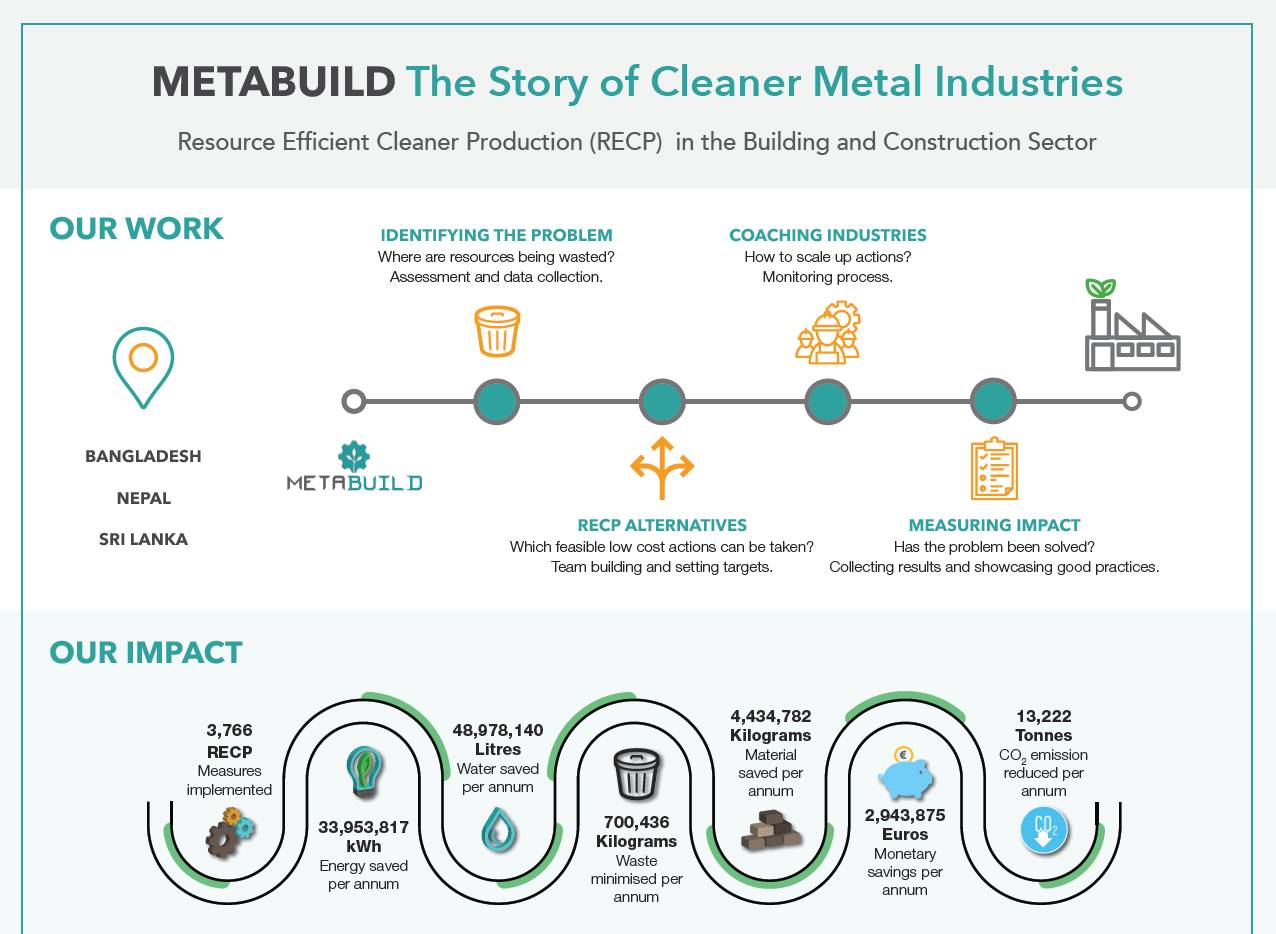 METABUILD The Story of Cleaner Metal Industries

Resource Efficient Cleaner Production (RECP) in the Building and Construction Sector

OUR WORK

BANGLADESH

NEPAL

SRI LANKA

METABUILD

IDENTIFYING THE PROBLEM
Where are resources being wasted?
Assessment and data collection.

RECP ALTERNATIVES
Which feasible low cost actions can be taken?
Team building and setting targets.

COACHING INDUSTRIES
How to scale up actions?
Monitoring process.

MEASURING IMPACT
Has the problem been solved?
Collecting results and showcasing good practices.

OUR IMPACT

3,766
RECP
Measures implemented

33,953,817
kWh
Energy saved per annum

48,978,140
Litres
Water saved per annum

700,436
Kilograms
Waste minimised per annum

4,434,782
Kilograms
Material saved per annum

2,943,875
Euros
Monetary savings per annum

13,222
Tonnes
$CO_2$ emission reduced per annum

$CO_2$